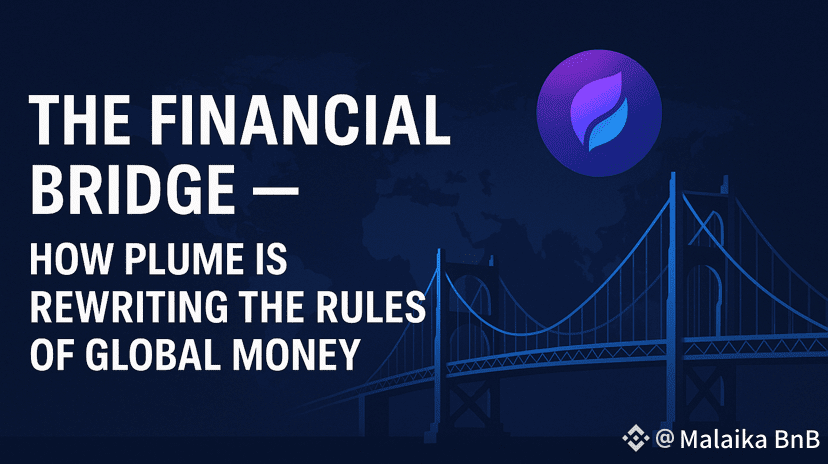 THE FINANCIAL BRIDGE —

HOW PLUME IS REWRITING THE RULES OF GLOBAL MONEY

@ Malaika BnB